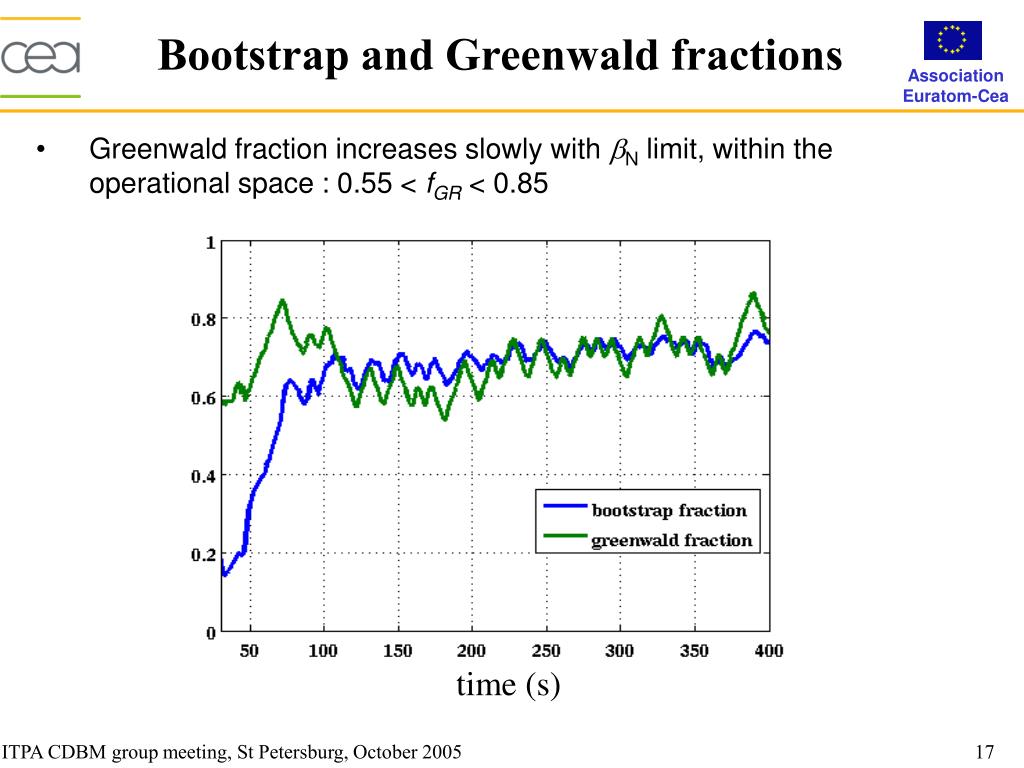 cea

Bootstrap and Greenwald fractions

Association Euratom-Cea

• Greenwald fraction increases slowly with $\beta_N$ limit, within the operational space : 0.55 < $f_{GR}$ < 0.85

1
0.8
0.6
0.4
0.2
0

50 100 150 200 250 300 350 400

bootstrap fraction
greenwald fraction

time (s)

ITPA CDBM group meeting, St Petersburg, October 2005

17